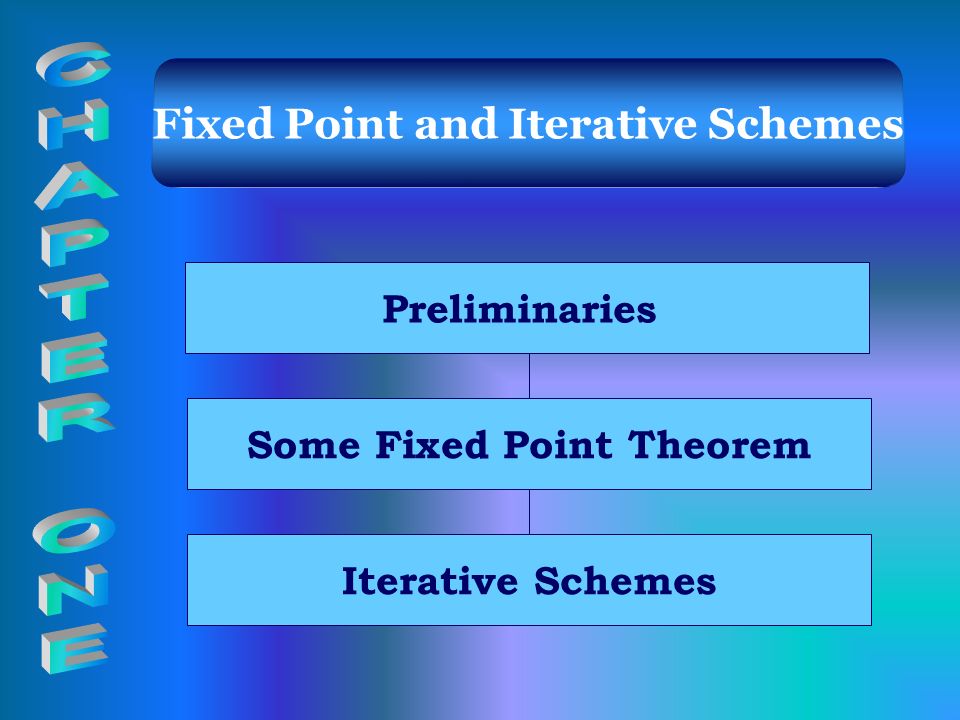 CHAPTER ONE

Fixed Point and Iterative Schemes

Preliminaries

Some Fixed Point Theorem

Iterative Schemes